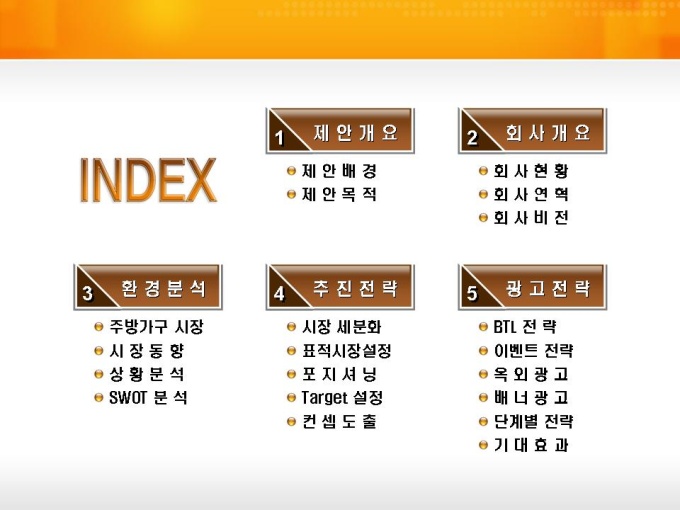 INDEX

1 제 안 개 요
제 안 배 경
제 안 목 적

2 회 사 개 요
회 사 현 황
회 사 연 혁
회 사 비 전

3 환 경 분 석
주방가구 시장
시 장 동 향
상 황 분 석
SWOT 분 석

4 추 진 전 략
시장 세분화
표적시장설정
포 지 셔 닝
Target 설정
컨 셉 도 출

5 광 고 전 략
BTL 전 략
이벤트 전략
옥 외 광 고
배 너 광 고
단계별 전략
기 대 효 과